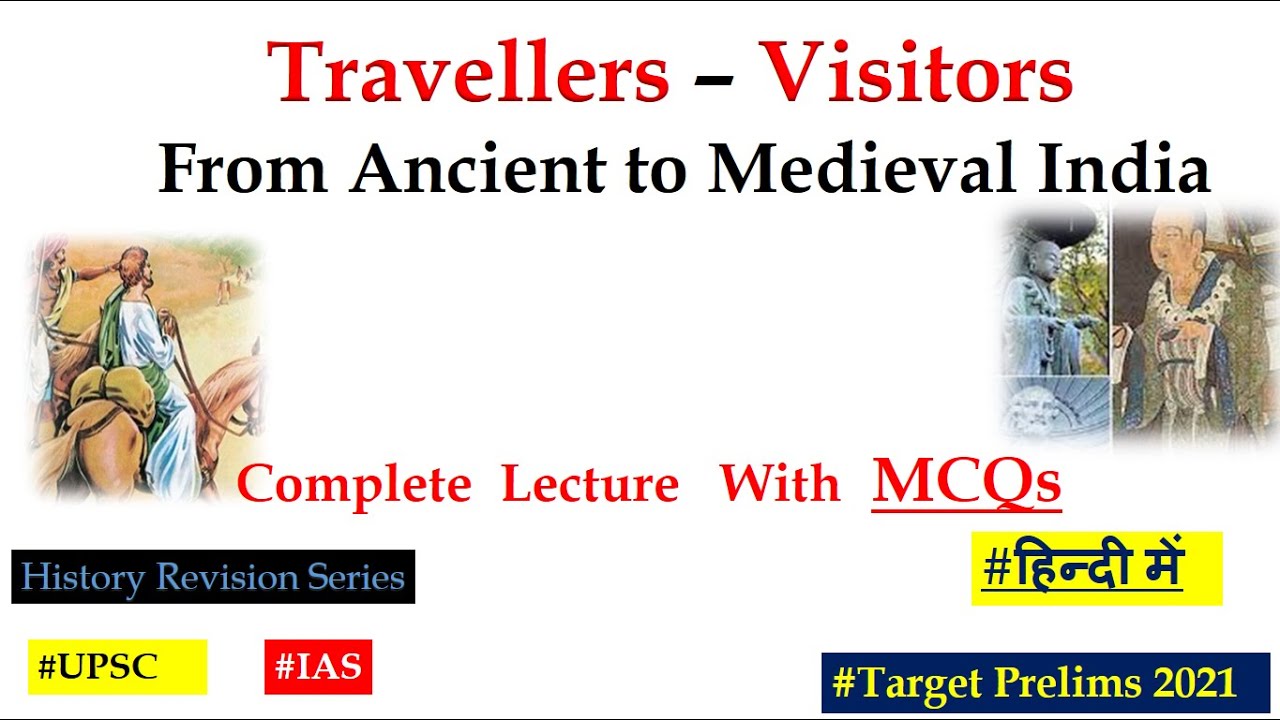 Travellers – Visitors
From Ancient to Medieval India

Complete Lecture With MCQs

History Revision Series

#हिन्दी में

#UPSC

#IAS

#Target Prelims 2021